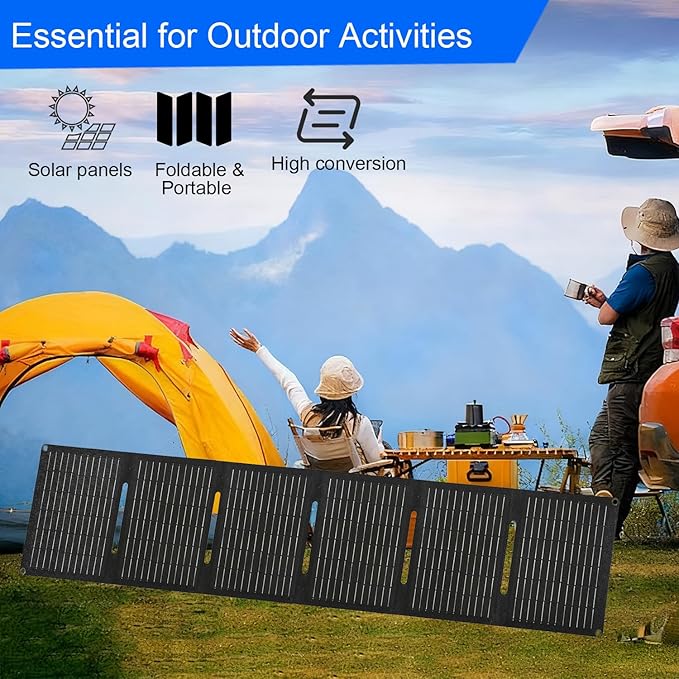 Essential for Outdoor Activities

Solar panels

Foldable & Portable

High conversion